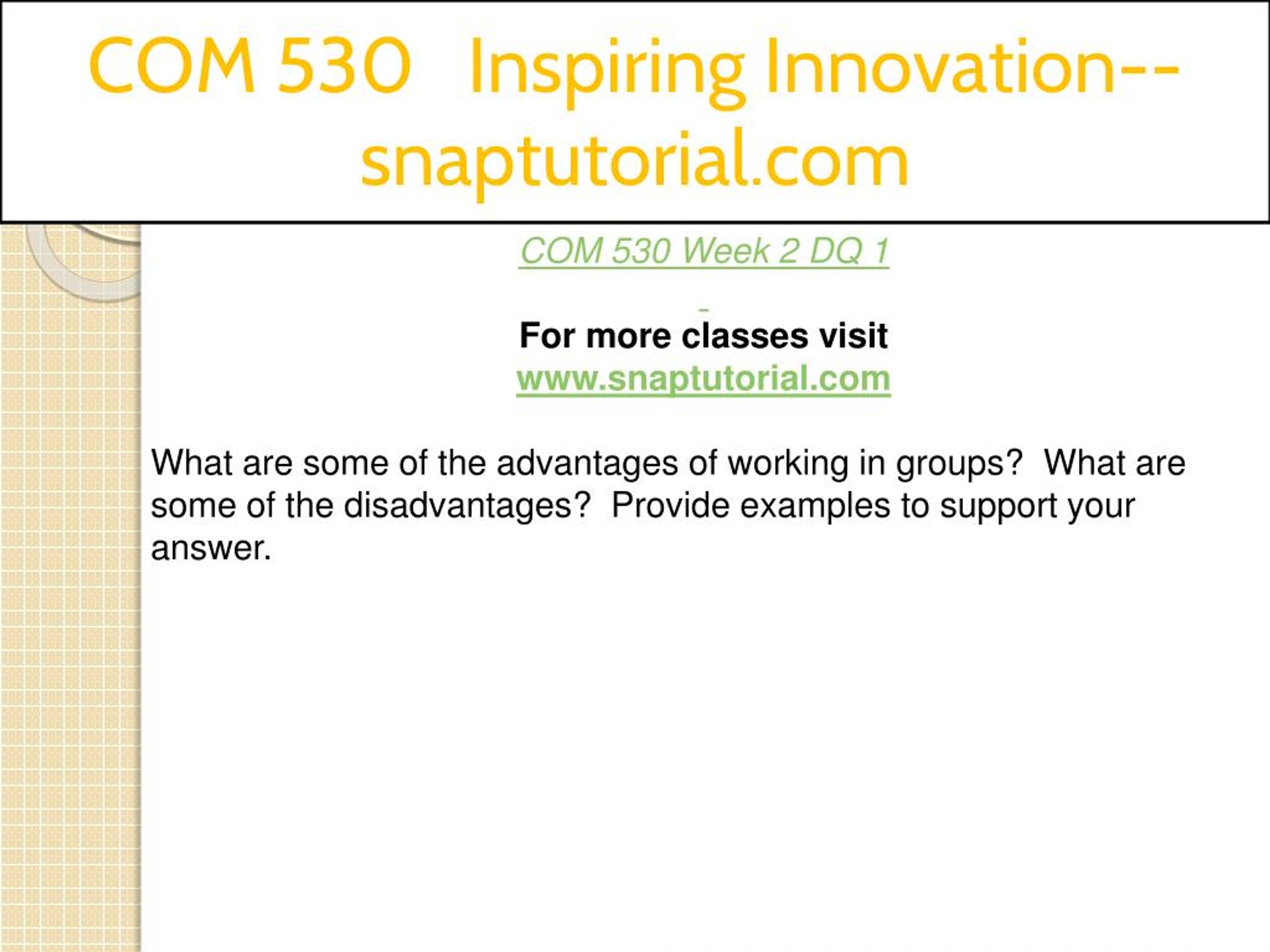 COM 530 Inspiring Innovation--snaptutorial.com

COM 530 Week 2 DQ 1

For more classes visit
www.snaptutorial.com

What are some of the advantages of working in groups? What are some of the disadvantages? Provide examples to support your answer.